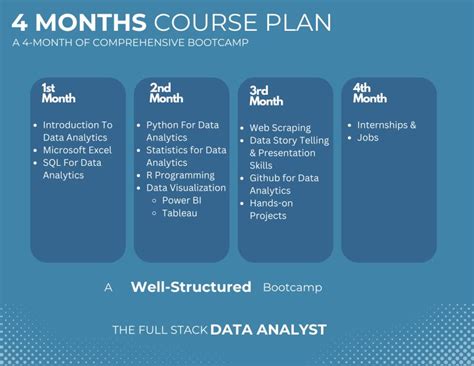 4 MONTHS COURSE PLAN
A 4-MONTH OF COMPREHENSIVE BOOTCAMP

1st Month
- Introduction To Data Analytics
- Microsoft Excel
- SQL For Data Analytics

2nd Month
- Python For Data Analytics
- Statistics for Data Analytics
- R Programming
- Data Visualization
  - Power BI
  - Tableau

3rd Month
- Web Scraping
- Data Story Telling & Presentation Skills
- Github for Data Analytics
- Hands-on Projects

4th Month
- Internships &
- Jobs

A Well-Structured Bootcamp

THE FULL STACK DATA ANALYST